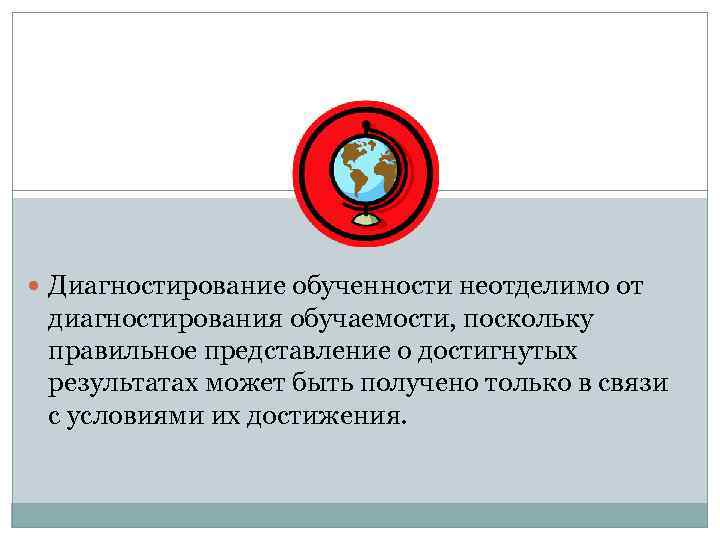 Диагностирование обученности неотделимо от диагностирования обучаемости, поскольку правильное представление о достигнутых результатах может быть получено только в связи с условиями их достижения.